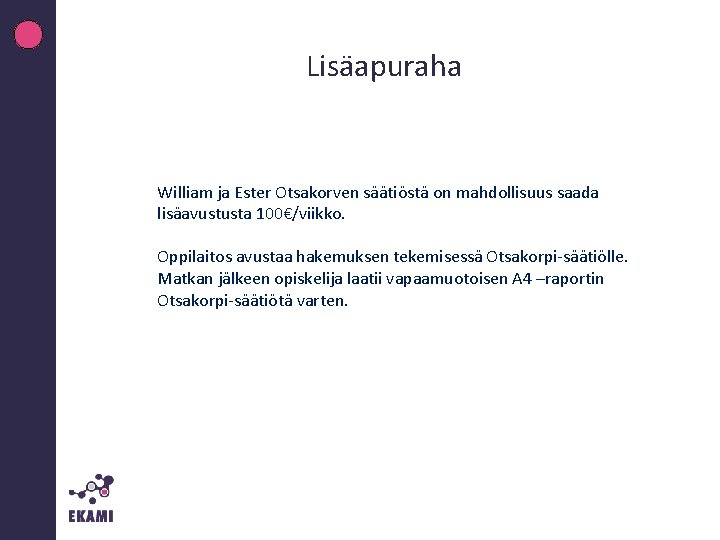 Lisäapuraha

William ja Ester Otsakorven säätiöstä on mahdollisuus saada lisäavustusta 100€/viikko.

Oppilaitos avustaa hakemuksen tekemisessä Otsakorpi-säätiölle. Matkan jälkeen opiskelija laatii vapaamuotoisen A4 –raportin Otsakorpi-säätiötä varten.

EKAMI